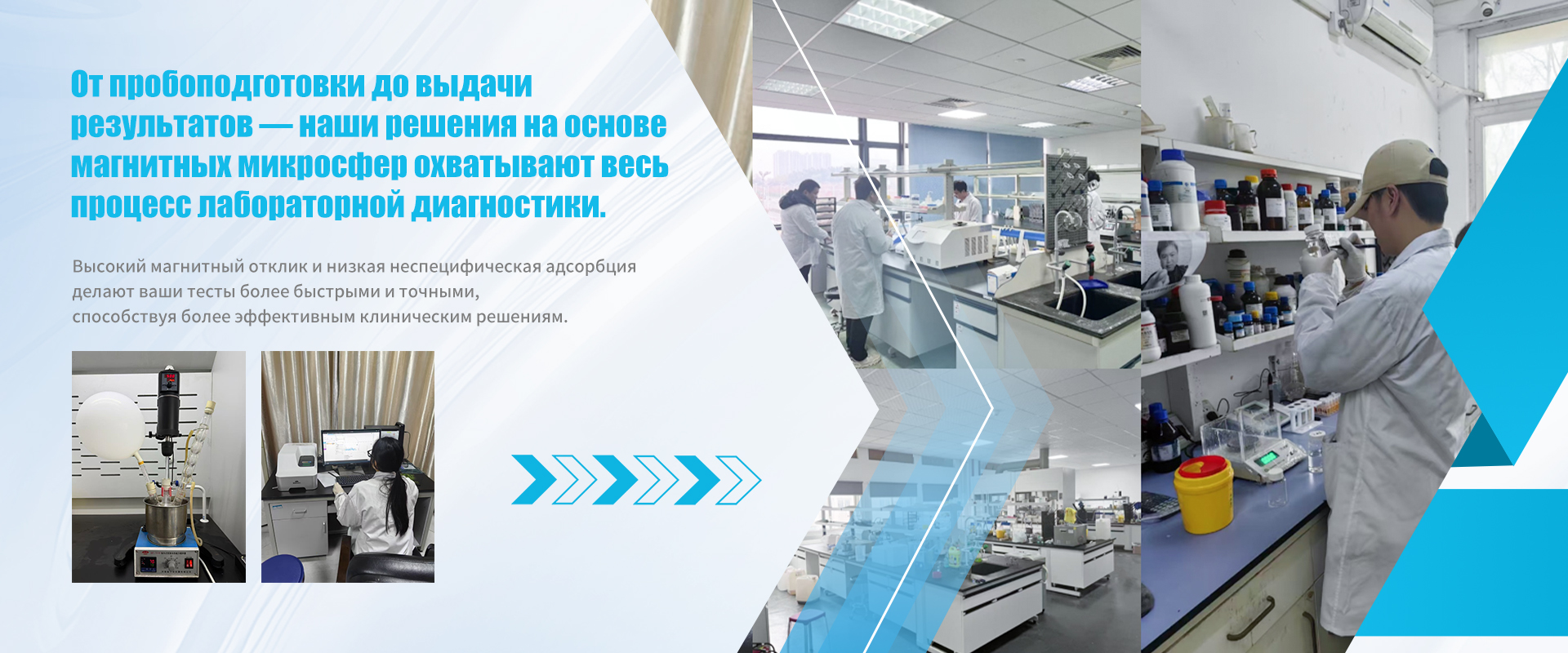 От пробоподготовки до выдачи результатов — наши решения на основе магнитных микросфер охватывают весь процесс лабораторной диагностики.

Высокий магнитный отклик и низкая неспецифическая адсорбция делают ваши тесты более быстрыми и точными, способствуя более эффективным клиническим решениям.